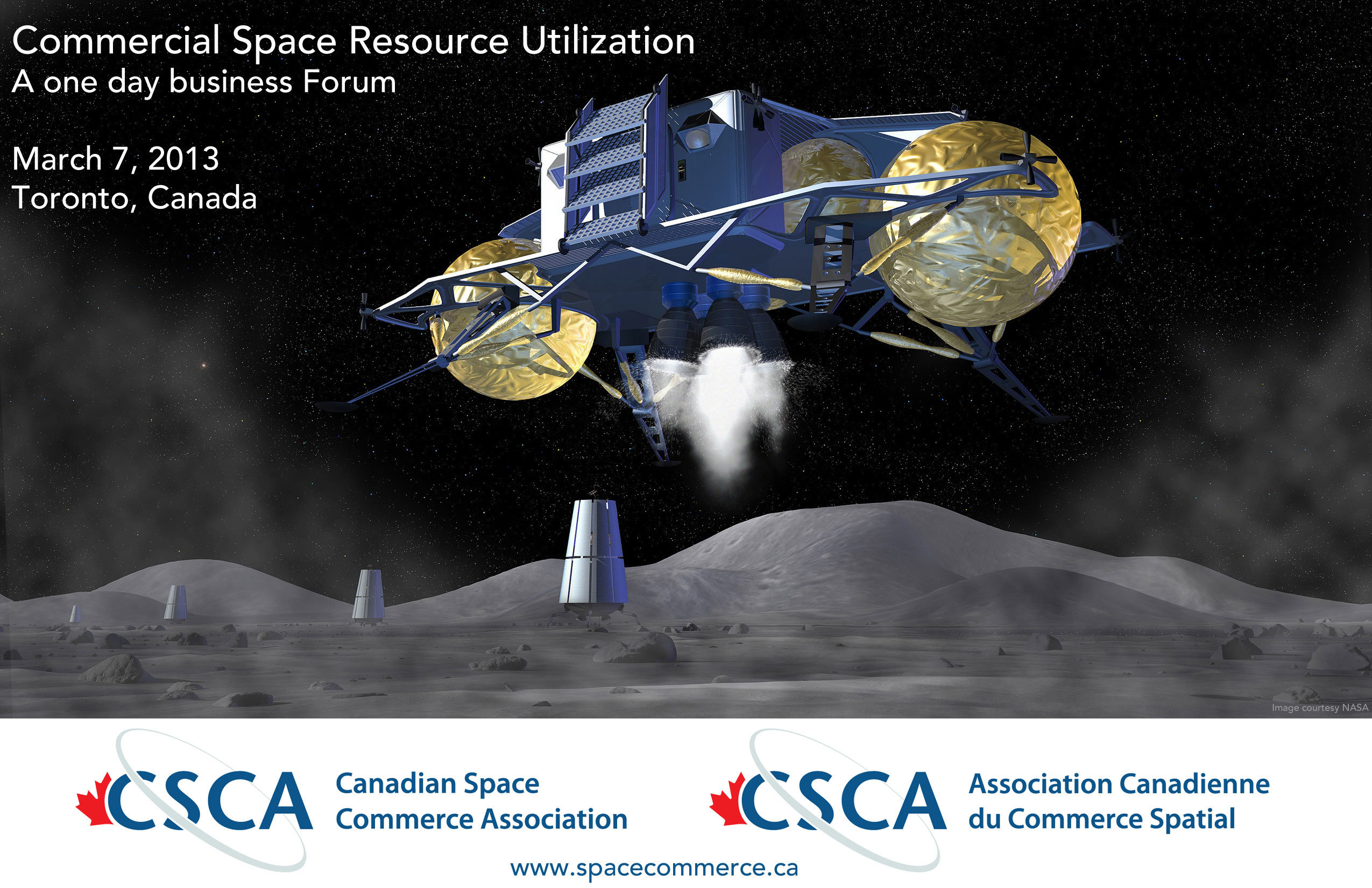 Commercial Space Resource Utilization
A one day business Forum

March 7, 2013
Toronto, Canada

Image courtesy NASA

CSCA Canadian Space Commerce Association

CSCA Association Canadienne du Commerce Spatial

www.spacecommerce.ca